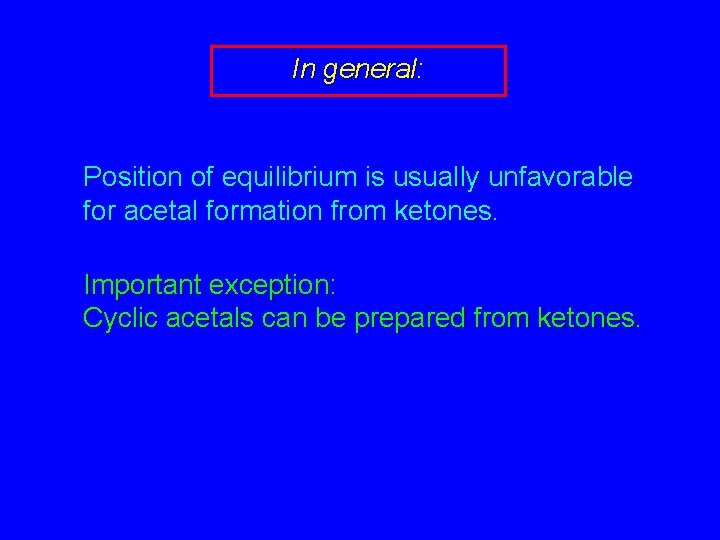 In general:

Position of equilibrium is usually unfavorable for acetal formation from ketones.

Important exception:
Cyclic acetals can be prepared from ketones.